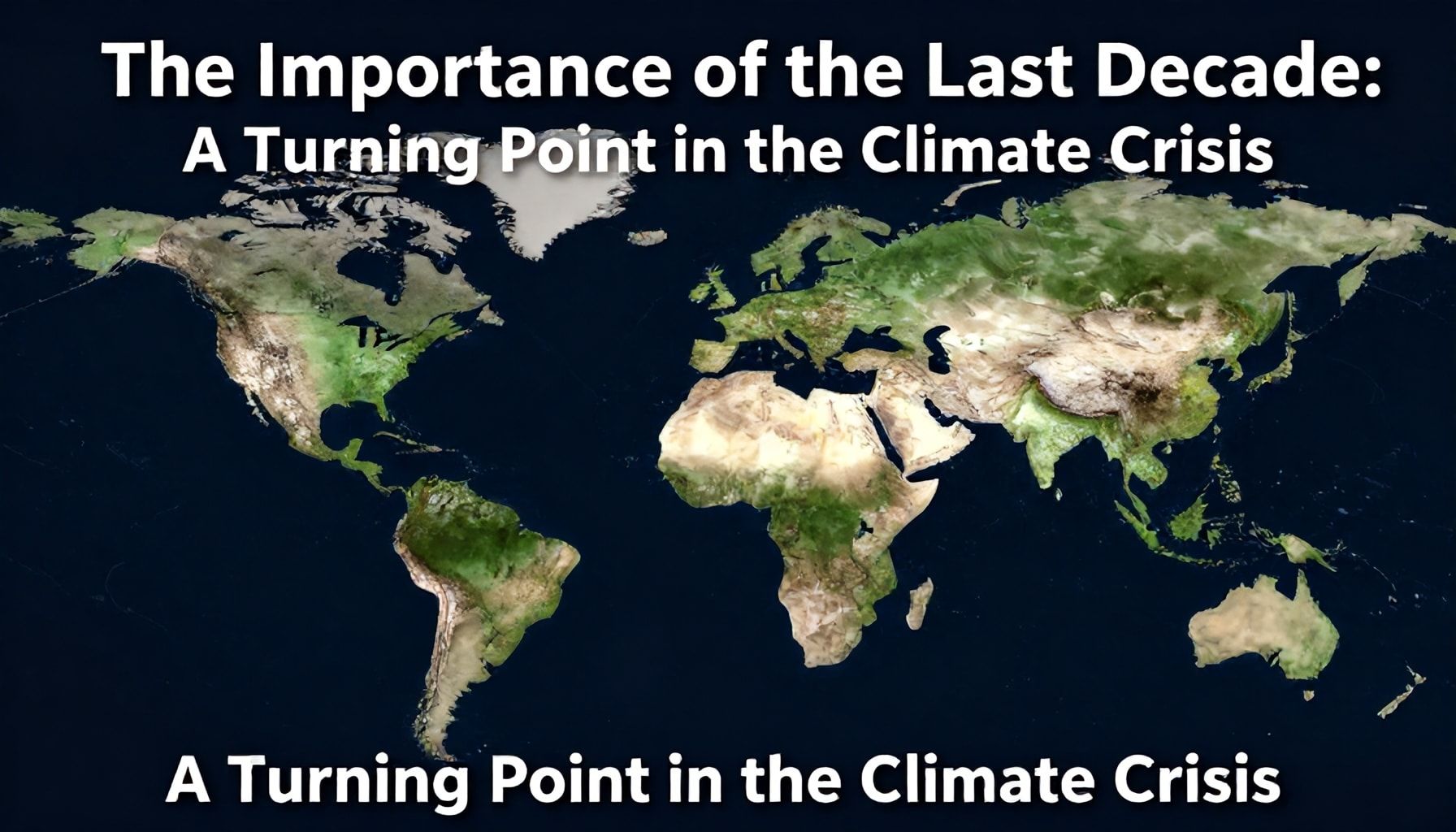 The Importance of the Last Decade:
A Turning Point in the Climate Crisis

A Turning Point in the Climate Crisis